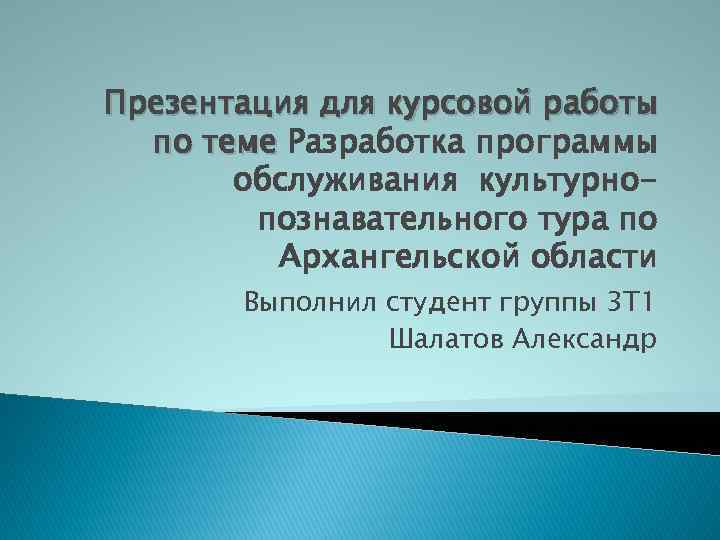 Презентация для курсовой работы по теме Разработка программы обслуживания культурно-познавательного тура по Архангельской области

Выполнил студент группы 3Т1
Шалатов Александр